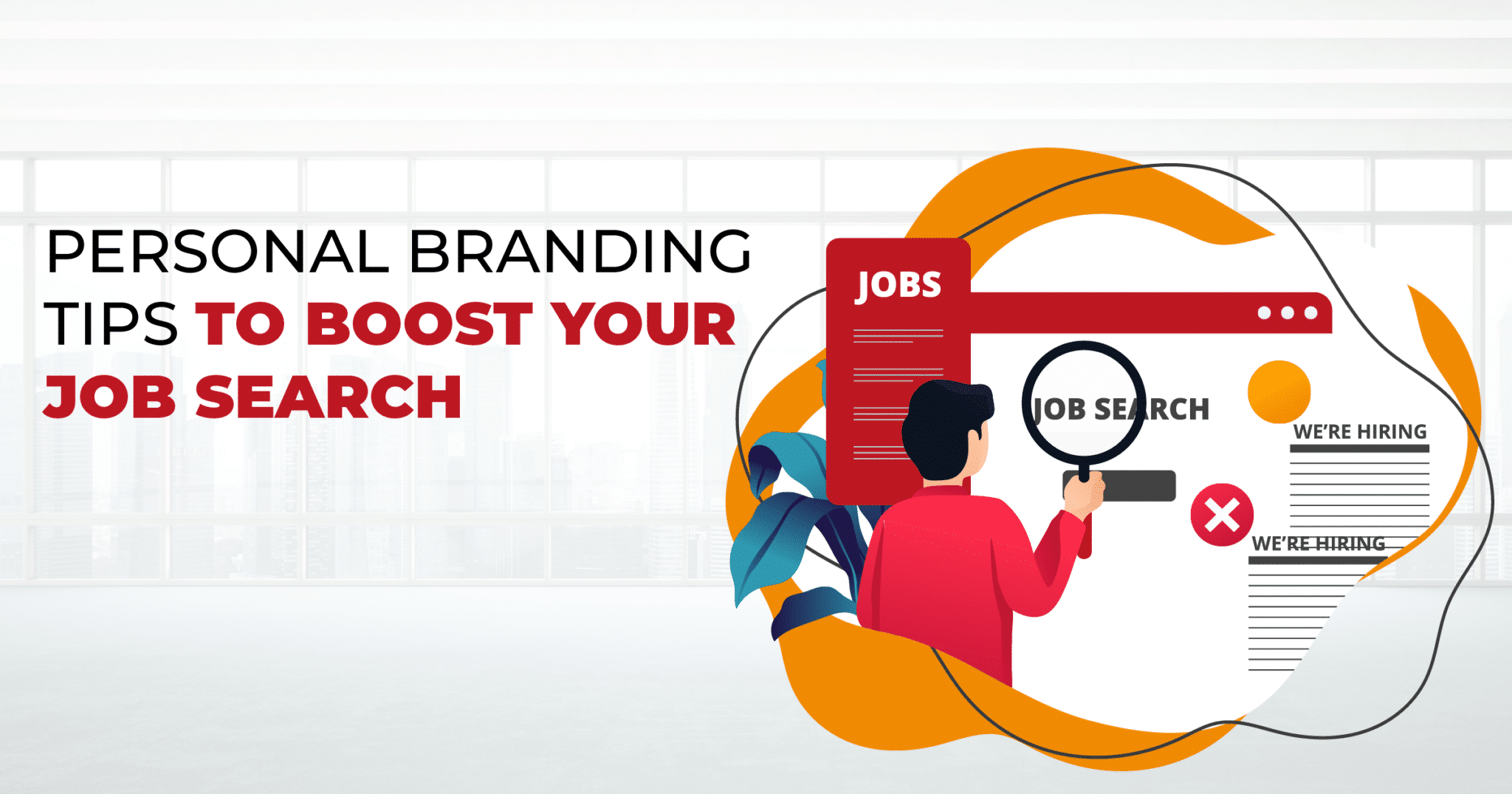 PERSONAL BRANDING TIPS TO BOOST YOUR JOB SEARCH

JOBS

JOB SEARCH

WE'RE HIRING

WE'RE HIRING